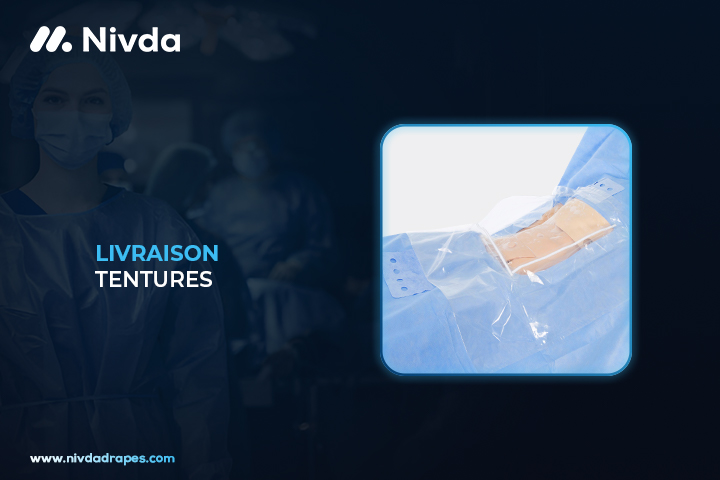 Nivda

LIVRAISON
TENTURES

www.nivdadrapes.com